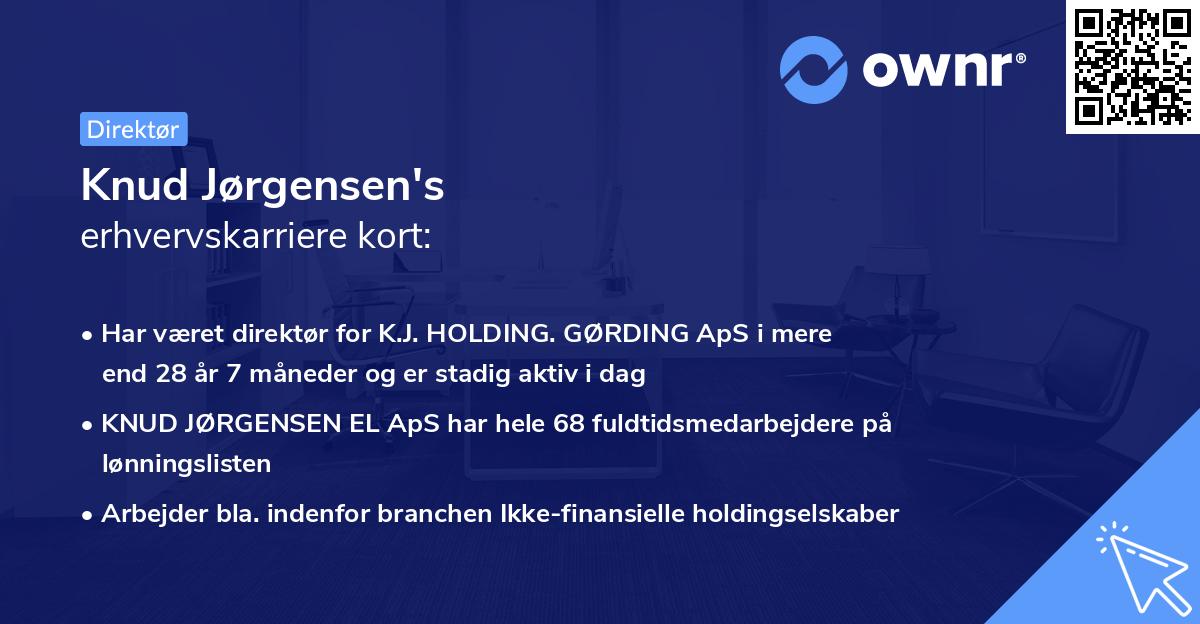 ownr®

Direktør

Knud Jørgensen's
erhvervskarriere kort:

• Har været direktør for K.J. HOLDING. GØRDING ApS i mere end 28 år 7 måneder og er stadig aktiv i dag

• KNUD JØRGENSEN EL ApS har hele 68 fuldtidsmedarbejdere på lønningslisten

• Arbejder bla. indenfor branchen Ikke-finansielle holdingselskaber